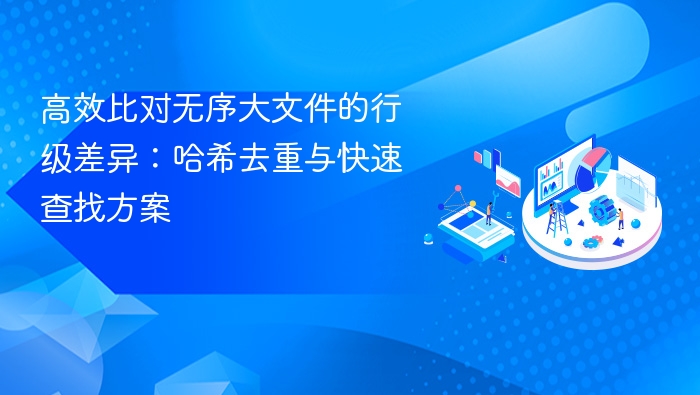 高效比对无序大文件的行级差异：哈希去重与快速查找方案